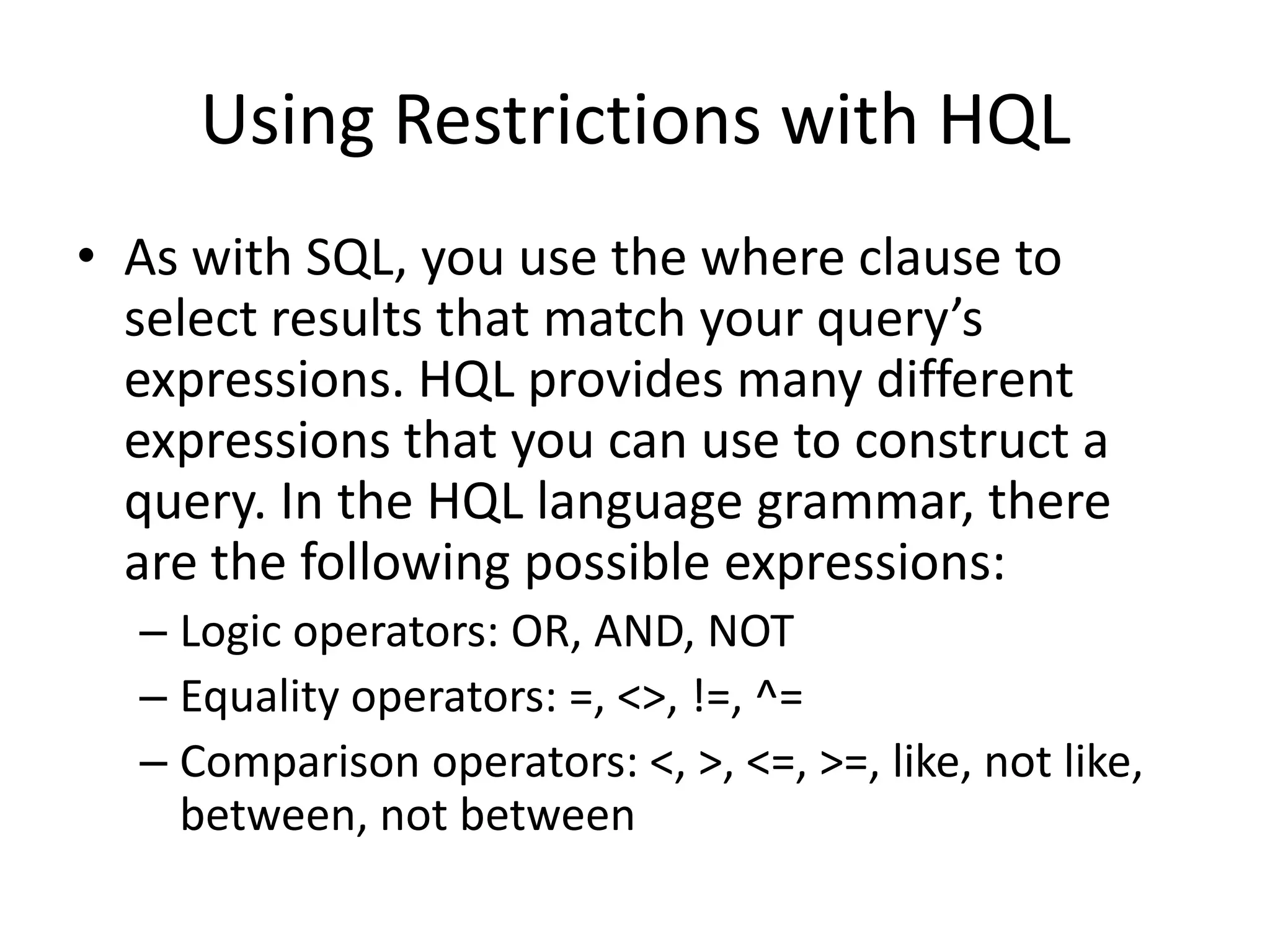 Using Restrictions with HQL

• As with SQL, you use the where clause to select results that match your query's expressions. HQL provides many different expressions that you can use to construct a query. In the HQL language grammar, there are the following possible expressions:

– Logic operators: OR, AND, NOT

– Equality operators: =, <>, !=, ^=

– Comparison operators: <, >, <=, >=, like, not like, between, not between